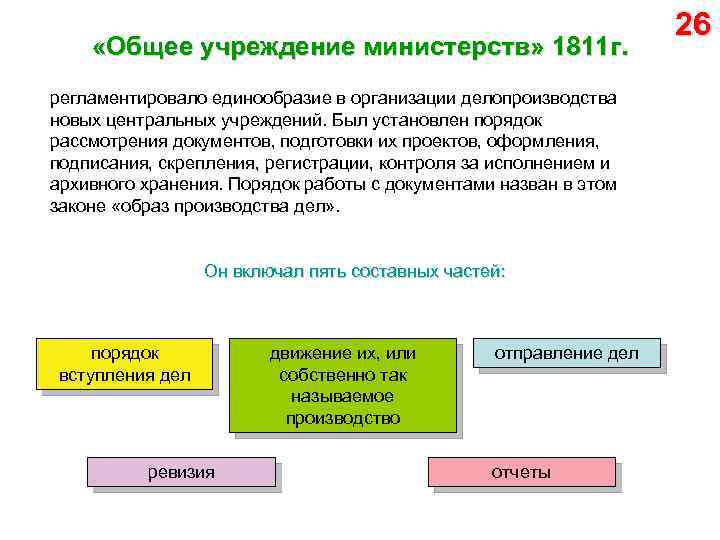 26

«Общее учреждение министерств» 1811г.

регламентировало единообразие в организации делопроизводства новых центральных учреждений. Был установлен порядок рассмотрения документов, подготовки их проектов, оформления, подписания, скрепления, регистрации, контроля за исполнением и архивного хранения. Порядок работы с документами назван в этом законе «образ производства дел».

Он включал пять составных частей:

порядок вступления дел

движение их, или собственно так называемое производство

отправление дел

ревизия

отчеты